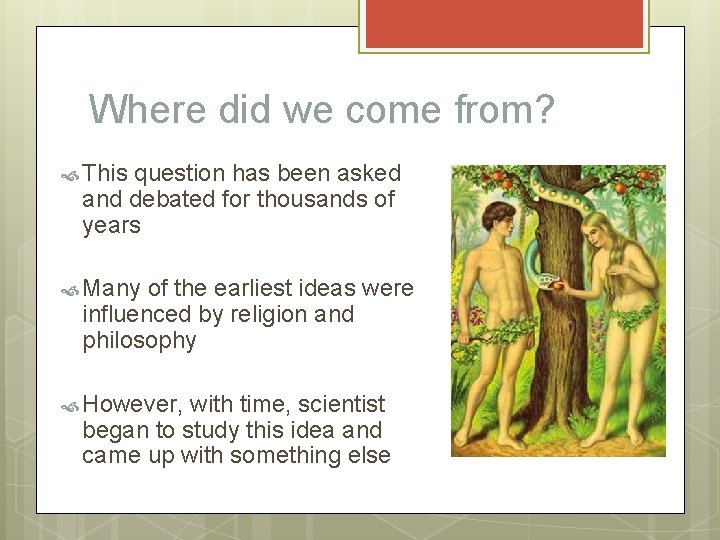 Where did we come from?

This question has been asked and debated for thousands of years

Many of the earliest ideas were influenced by religion and philosophy

However, with time, scientist began to study this idea and came up with something else